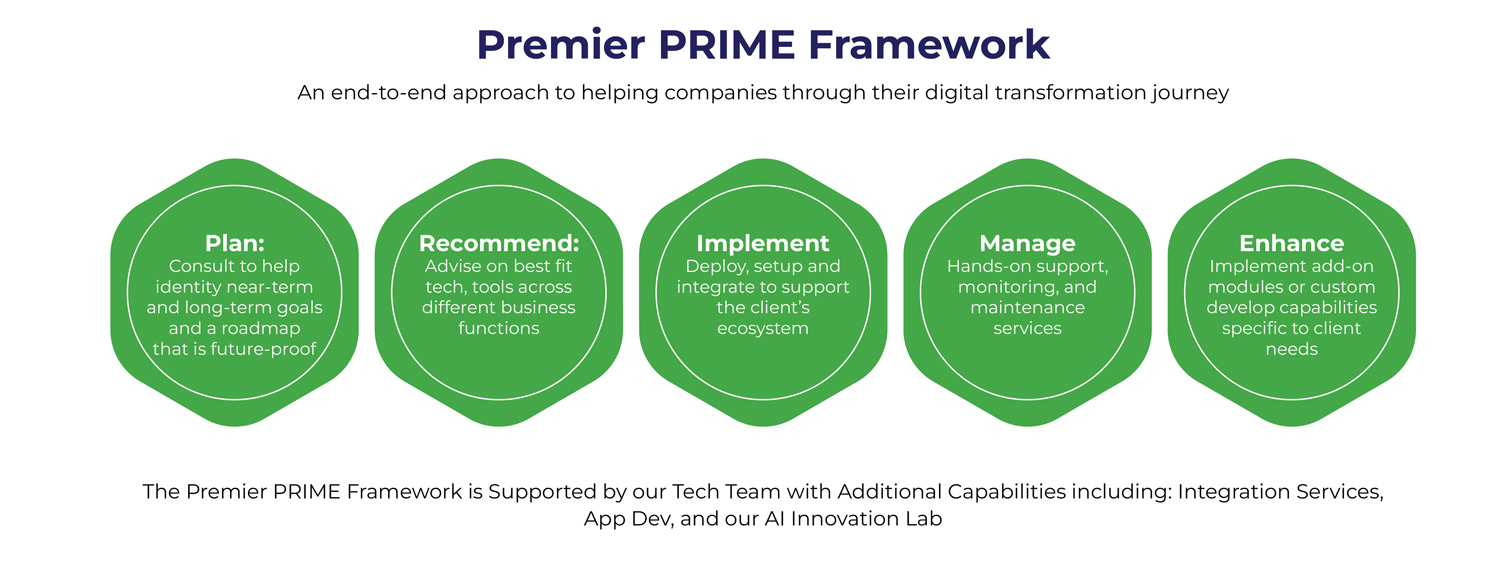 Premier PRIME Framework

An end-to-end approach to helping companies through their digital transformation journey

Plan:
Consult to help identity near-term and long-term goals and a roadmap that is future-proof

Recommend:
Advise on best fit tech, tools across different business functions

Implement
Deploy, setup and integrate to support the client's ecosystem

Manage
Hands-on support, monitoring, and maintenance services

Enhance
Implement add-on modules or custom develop capabilities specific to client needs

The Premier PRIME Framework is Supported by our Tech Team with Additional Capabilities including: Integration Services, App Dev, and our AI Innovation Lab